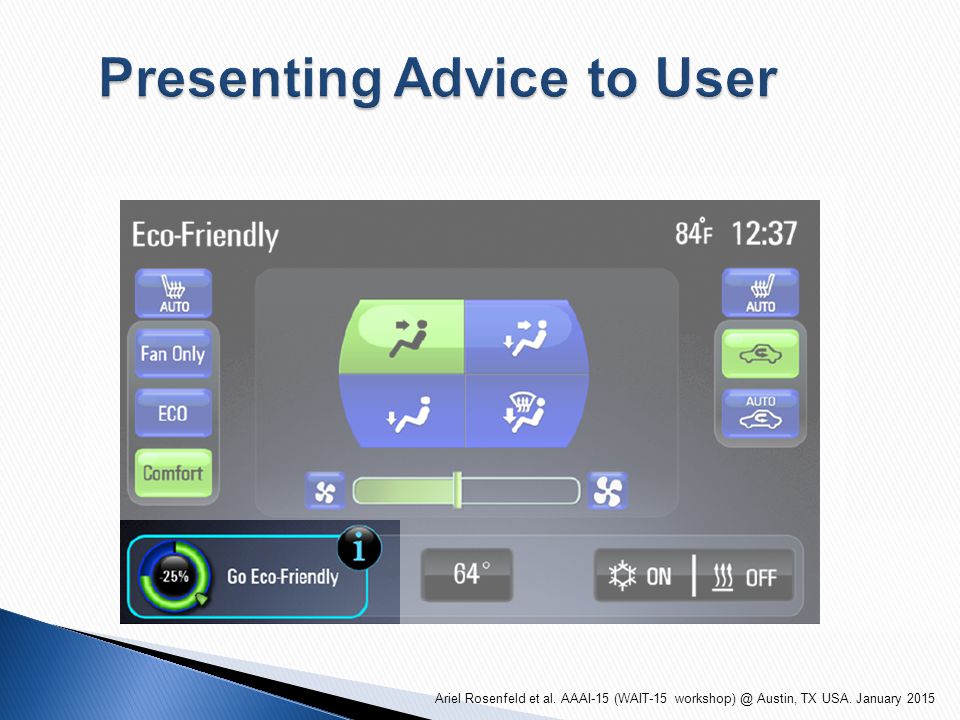 Presenting Advice to User

Eco-Friendly

84°F 12:37

AUTO

AUTO

Fan Only

ECO

Comfort

AUTO

-25%

Go Eco-Friendly

i

64°

ON

OFF

Ariel Rosenfeld et al. AAAI-15 (WAIT-15 workshop) @ Austin, TX USA. January 2015